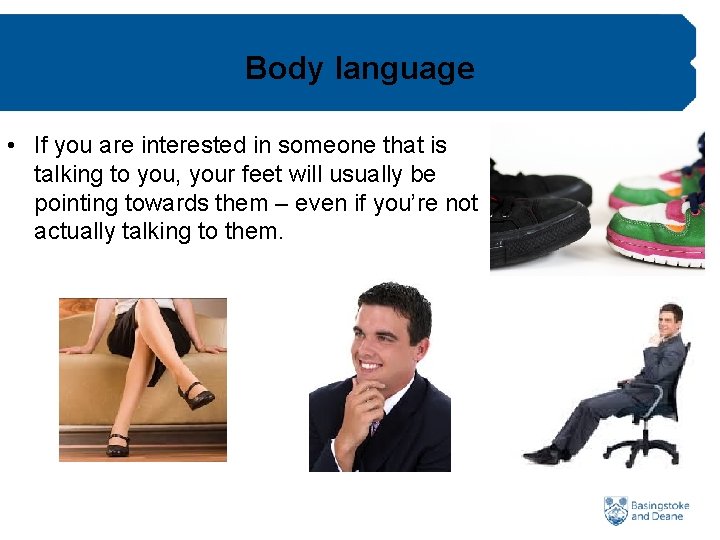 Body language

• If you are interested in someone that is talking to you, your feet will usually be pointing towards them – even if you're not actually talking to them.

Basingstoke and Deane